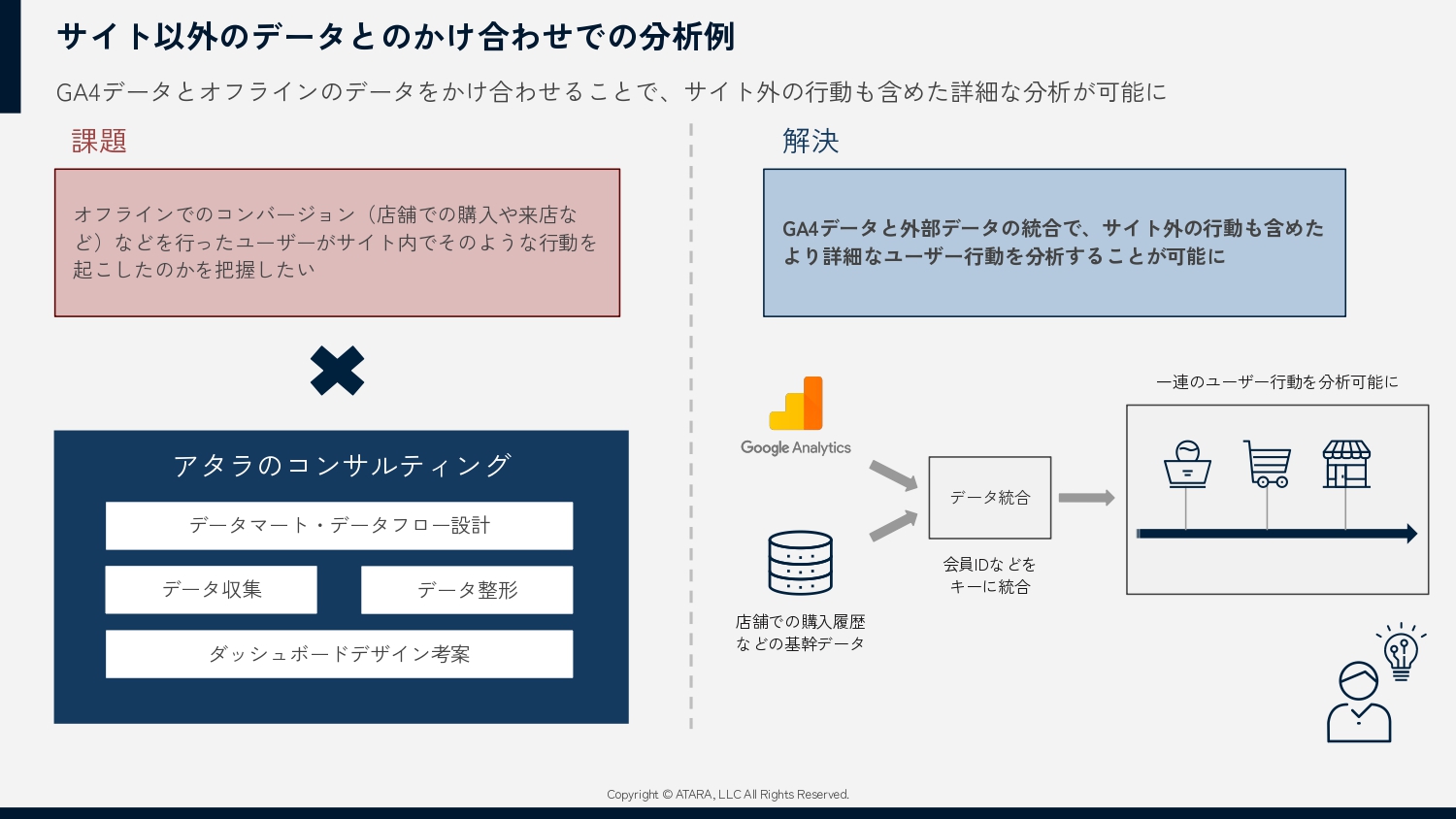 サイト以外のデータとのかけ合わせでの分析例

GA4データとオフラインのデータをかけ合わせることで、サイト外の行動も含めた詳細な分析が可能に

課題

オフラインでのコンバージョン（店舗での購入や来店など）などを行ったユーザーがサイト内でそのような行動を起こしたのかを把握したい

アタラのコンサルティング

データマート・データフロー設計

データ収集

データ整形

ダッシュボードデザイン考案

解決

GA4データと外部データの統合で、サイト外の行動も含めたより詳細なユーザー行動を分析することが可能に

Google Analytics

店舗での購入履歴などの基幹データ

データ統合

会員IDなどをキーに統合

一連のユーザー行動を分析可能に

Copyright © ATARA, LLC All Rights Reserved.